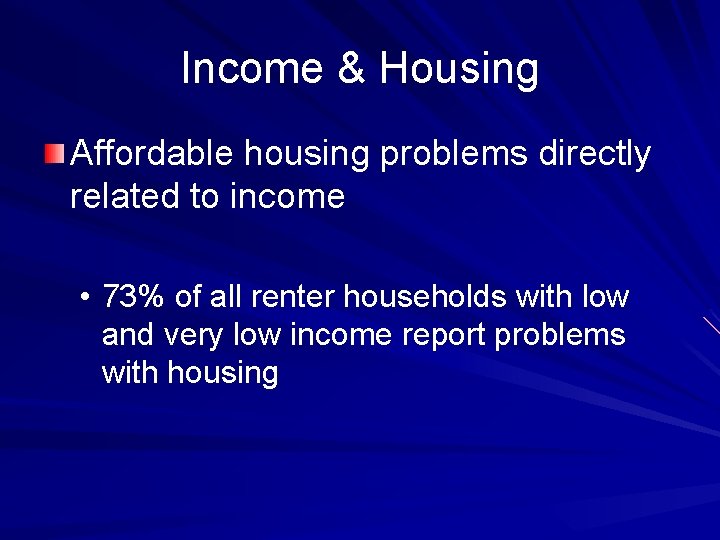 Income & Housing

Affordable housing problems directly related to income

• 73% of all renter households with low and very low income report problems with housing